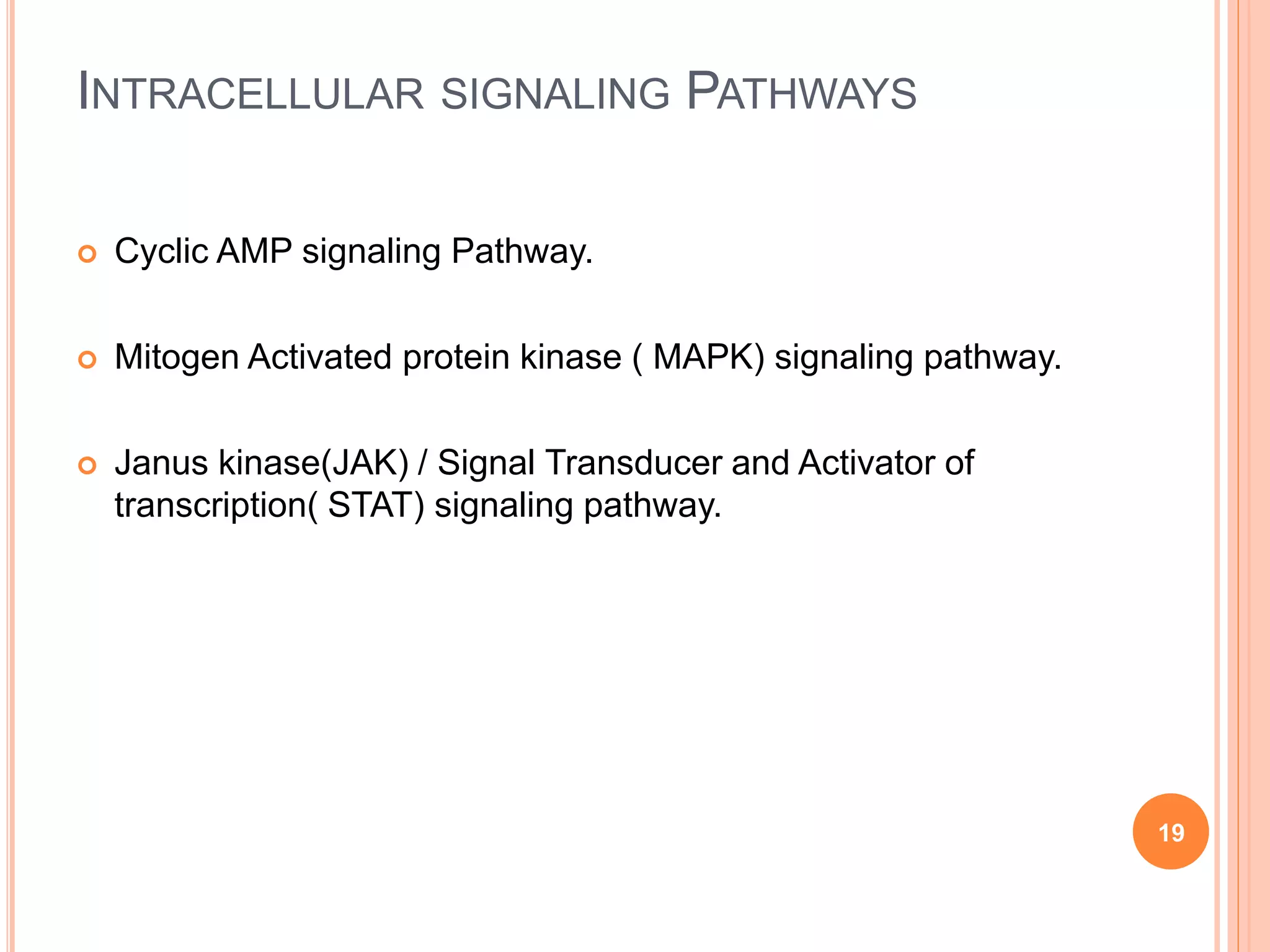 INTRACELLULAR SIGNALING PATHWAYS

Cyclic AMP signaling Pathway.

Mitogen Activated protein kinase ( MAPK) signaling pathway.

Janus kinase(JAK) / Signal Transducer and Activator of transcription( STAT) signaling pathway.

19